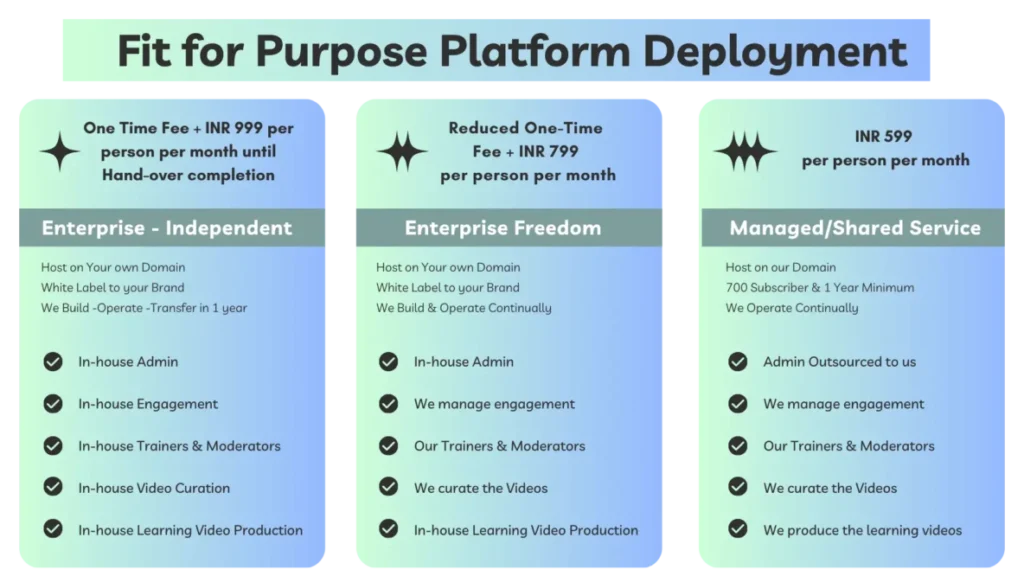 Fit for Purpose Platform Deployment

One Time Fee + INR 999 per person per month until Hand-over completion

Enterprise - Independent

Host on Your own Domain
White Label to your Brand
We Build -Operate -Transfer in 1 year

In-house Admin

In-house Engagement

In-house Trainers & Moderators

In-house Video Curation

In-house Learning Video Production

Reduced One-Time Fee + INR 799 per person per month

Enterprise Freedom

Host on Your own Domain
White Label to your Brand
We Build & Operate Continually

In-house Admin

We manage engagement

Our Trainers & Moderators

We curate the Videos

In-house Learning Video Production

INR 599 per person per month

Managed/Shared Service

Host on our Domain
700 Subscriber & 1 Year Minimum
We Operate Continually

Admin Outsourced to us

We manage engagement

Our Trainers & Moderators

We curate the Videos

We produce the learning videos